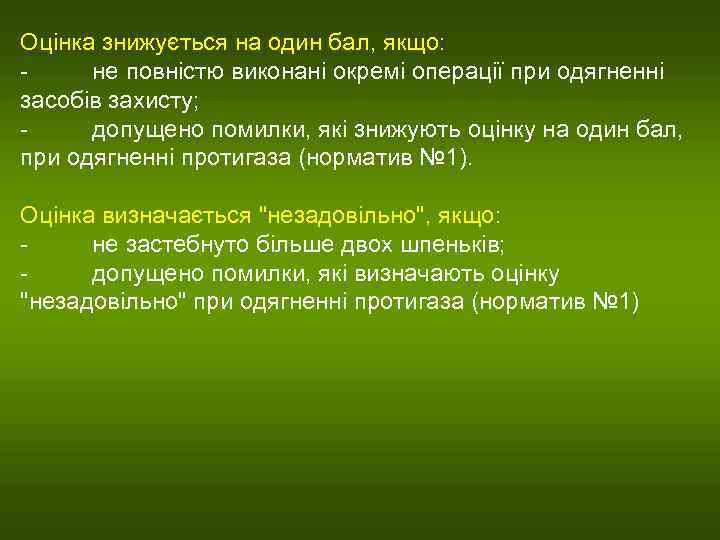 Оцінка знижується на один бал, якщо:
- не повністю виконані окремі операції при одягненні засобів захисту;
- допущено помилки, які знижують оцінку на один бал, при одягненні протигаза (норматив №1).

Оцінка визначається "незадовільно", якщо:
- не застебнуто більше двох шпеньків;
- допущено помилки, які визначають оцінку "незадовільно" при одягненні протигаза (норматив №1)